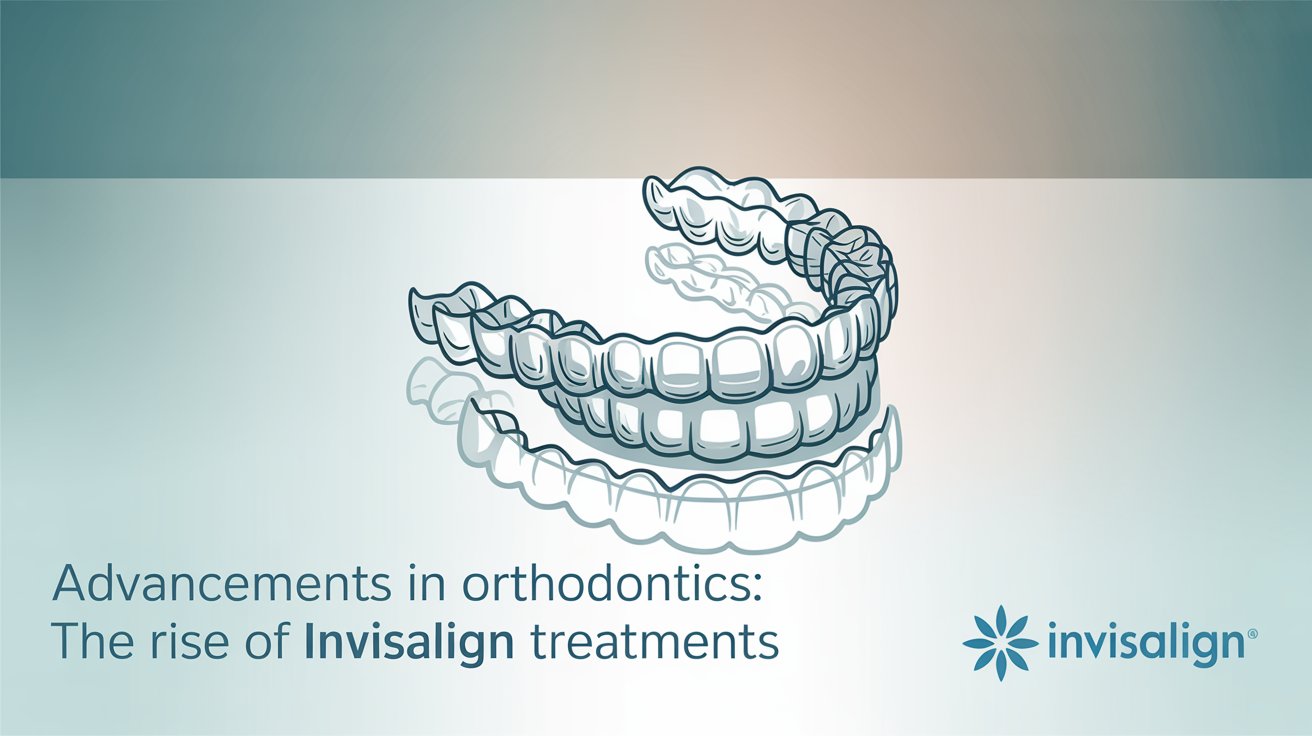 Advancements in orthodontics:
The rise of Invisalign treatments

invisalign®